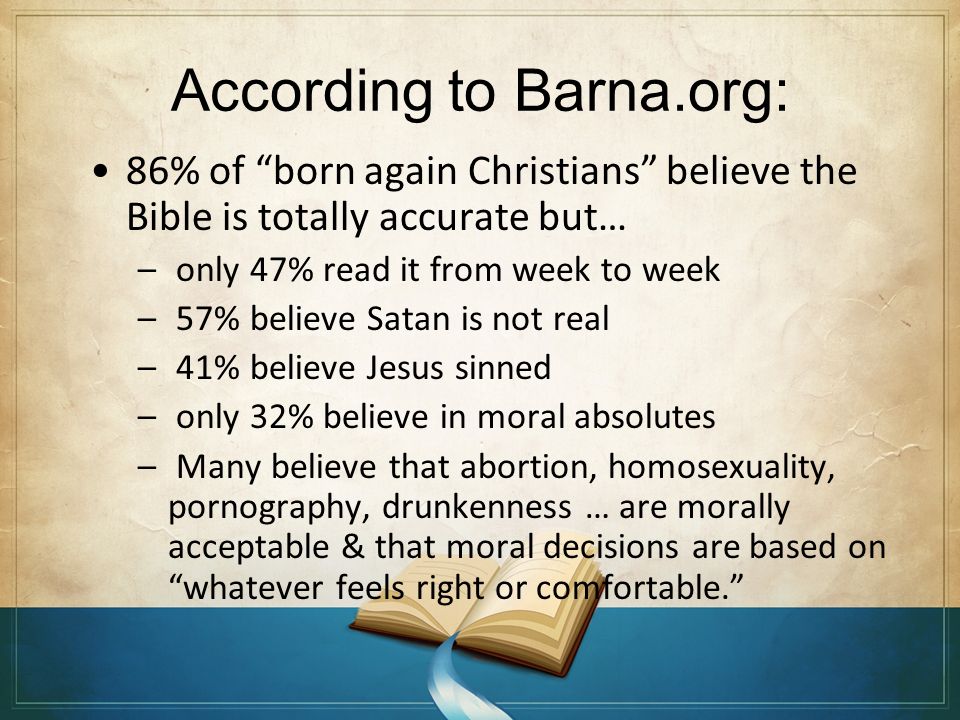 According to Barna.org:

• 86% of “born again Christians” believe the Bible is totally accurate but…
– only 47% read it from week to week
– 57% believe Satan is not real
– 41% believe Jesus sinned
– only 32% believe in moral absolutes
– Many believe that abortion, homosexuality, pornography, drunkenness … are morally acceptable & that moral decisions are based on “whatever feels right or comfortable.”